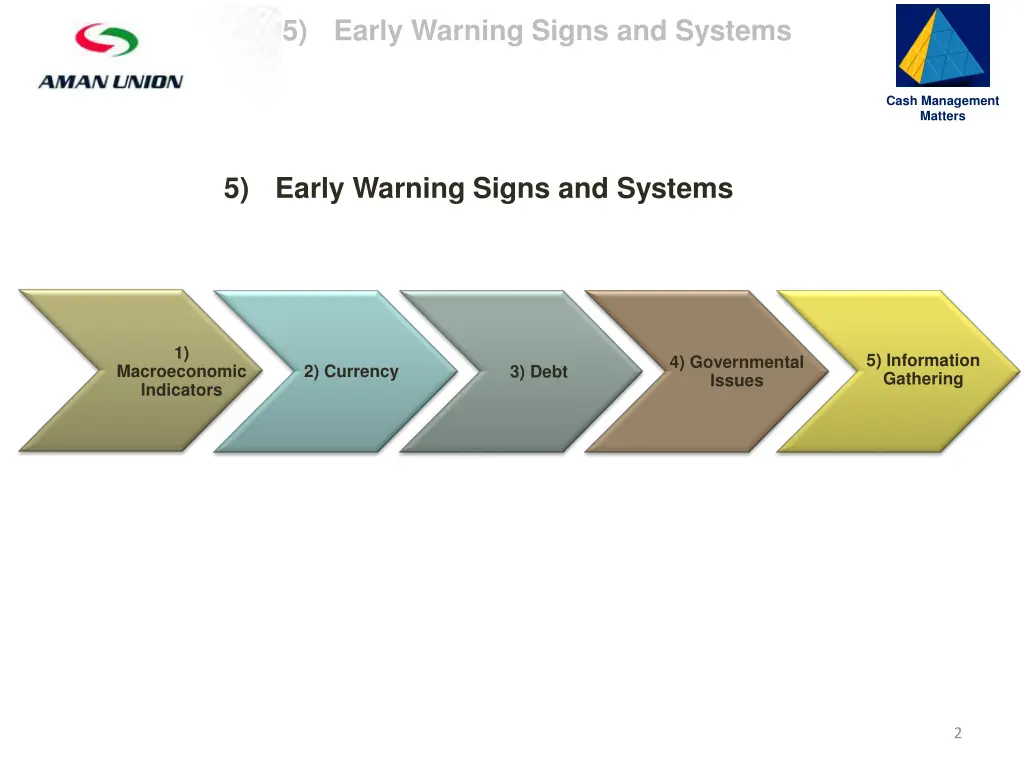 AMAN UNION

5) Early Warning Signs and Systems

Cash Management Matters

5) Early Warning Signs and Systems

1) Macroeconomic Indicators

2) Currency

3) Debt

4) Governmental Issues

5) Information Gathering

2